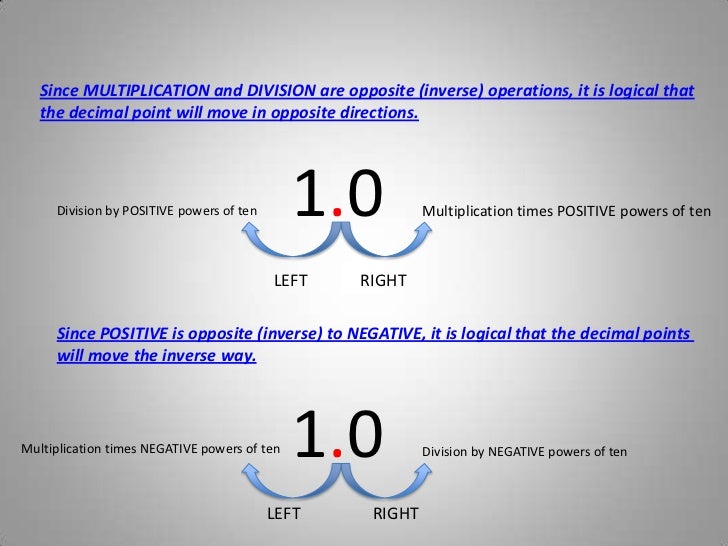 Since MULTIPLICATION and DIVISION are opposite (inverse) operations, it is logical that the decimal point will move in opposite directions.

Division by POSITIVE powers of ten

1.0

Multiplication times POSITIVE powers of ten

LEFT RIGHT

Since POSITIVE is opposite (inverse) to NEGATIVE, it is logical that the decimal points will move the inverse way.

Multiplication times NEGATIVE powers of ten

1.0

Division by NEGATIVE powers of ten

LEFT RIGHT